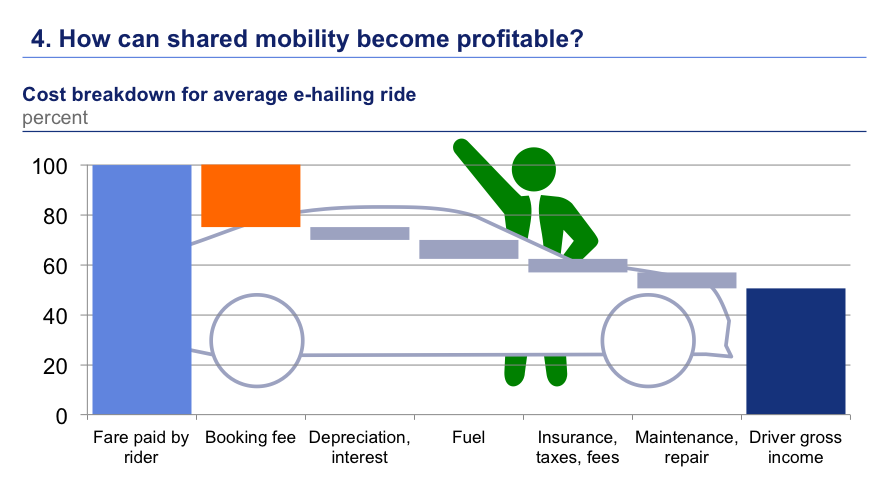 4. How can shared mobility become profitable?

Cost breakdown for average e-hailing ride
percent

100
80
60
40
20
0

Fare paid by rider
Booking fee
Depreciation, interest
Fuel
Insurance, taxes, fees
Maintenance, repair
Driver gross income